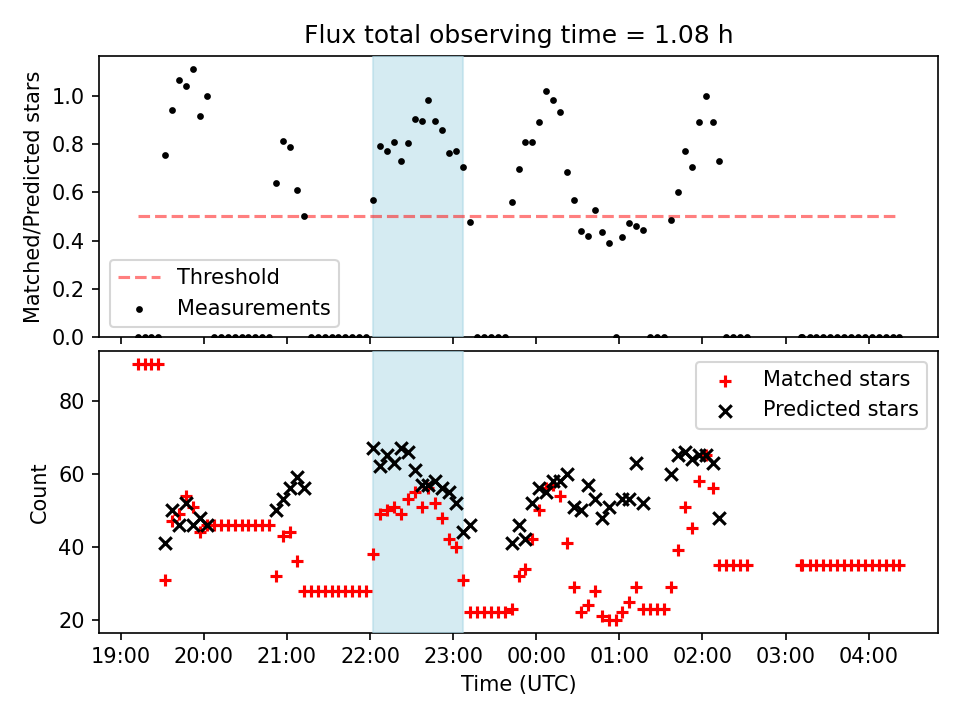 Flux total observing time = 1.08 h

Matched/Predicted stars

1.0
0.8
0.6
0.4
0.2
0.0

Threshold
Measurements

Count

80
60
40
20

Matched stars
Predicted stars

19:00 20:00 21:00 22:00 23:00 00:00 01:00 02:00 03:00 04:00

Time (UTC)